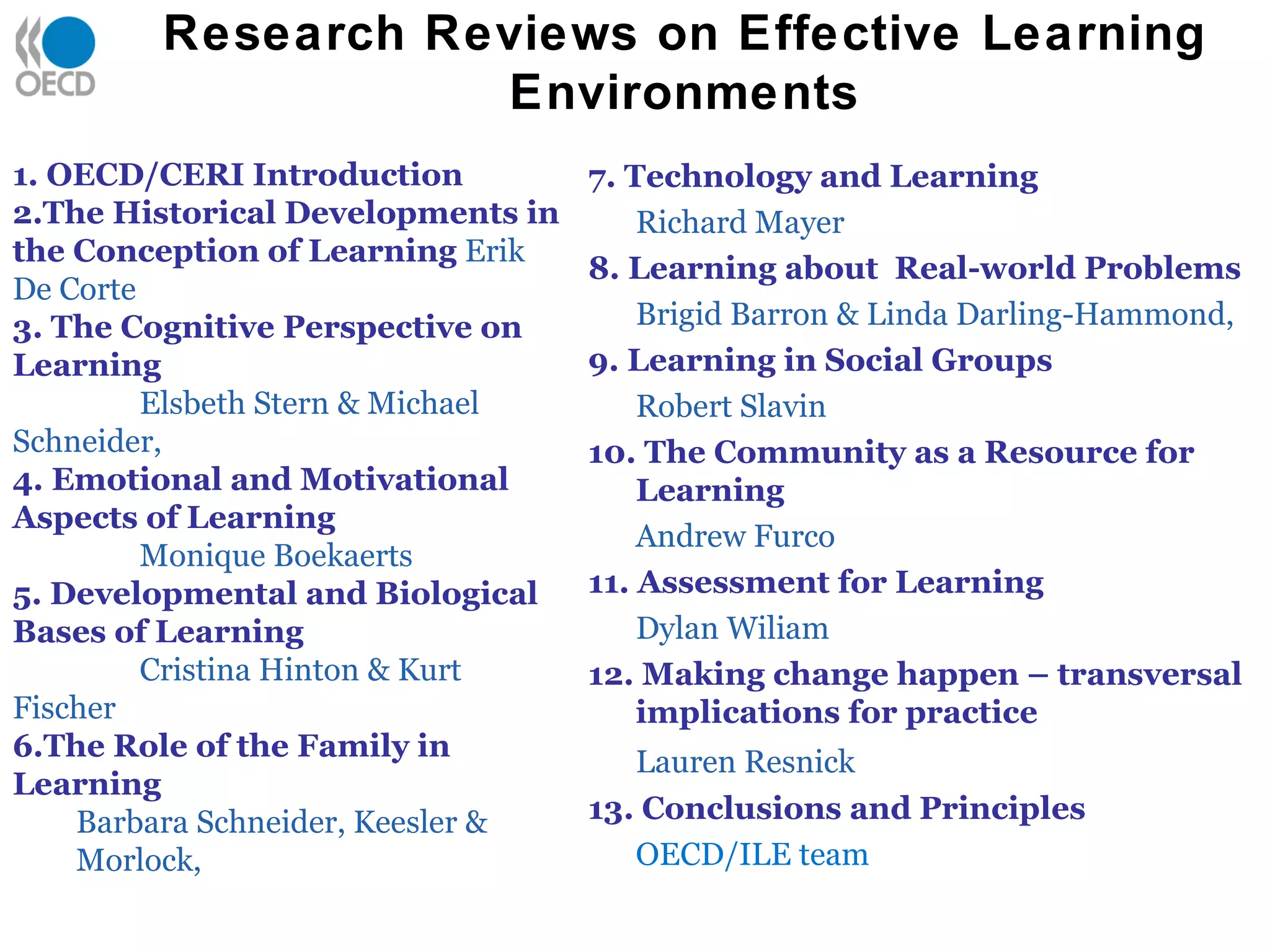 OECD

Research Reviews on Effective Learning Environments

1. OECD/CERI Introduction
2.The Historical Developments in the Conception of Learning Erik De Corte
3. The Cognitive Perspective on Learning
Elsbeth Stern & Michael Schneider,
4. Emotional and Motivational Aspects of Learning
Monique Boekaerts
5. Developmental and Biological Bases of Learning
Cristina Hinton & Kurt Fischer
6.The Role of the Family in Learning
Barbara Schneider, Keesler & Morlock,

7. Technology and Learning
Richard Mayer
8. Learning about Real-world Problems
Brigid Barron & Linda Darling-Hammond,
9. Learning in Social Groups
Robert Slavin
10. The Community as a Resource for Learning
Andrew Furco
11. Assessment for Learning
Dylan Wiliam
12. Making change happen – transversal implications for practice
Lauren Resnick
13. Conclusions and Principles
OECD/ILE team